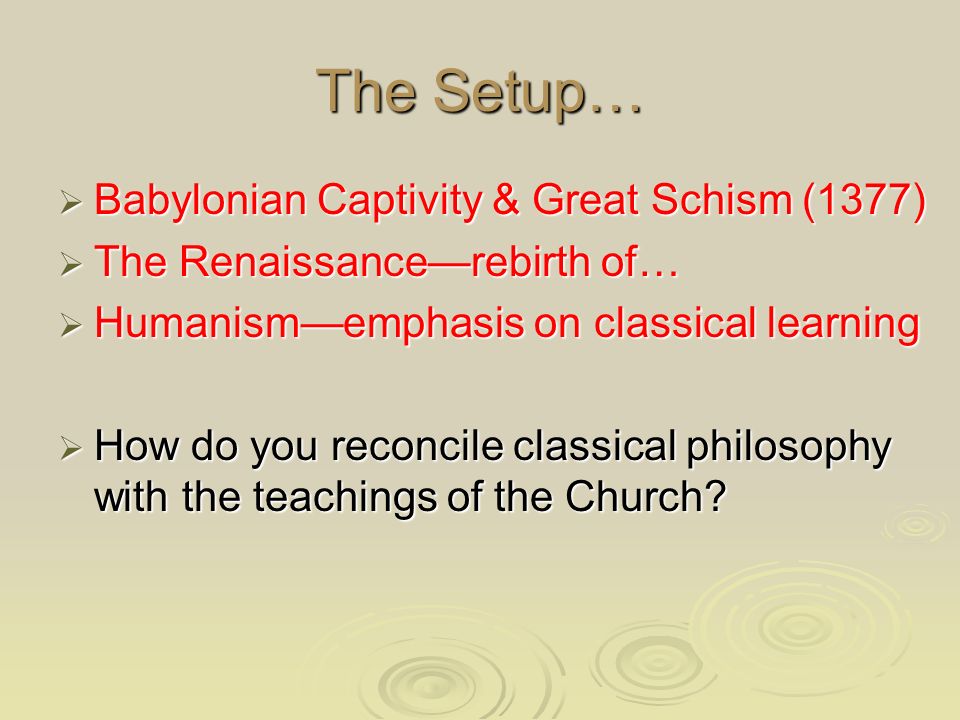 The Setup…

➢ Babylonian Captivity & Great Schism (1377)
➢ The Renaissance—rebirth of…
➢ Humanism—emphasis on classical learning

➢ How do you reconcile classical philosophy with the teachings of the Church?